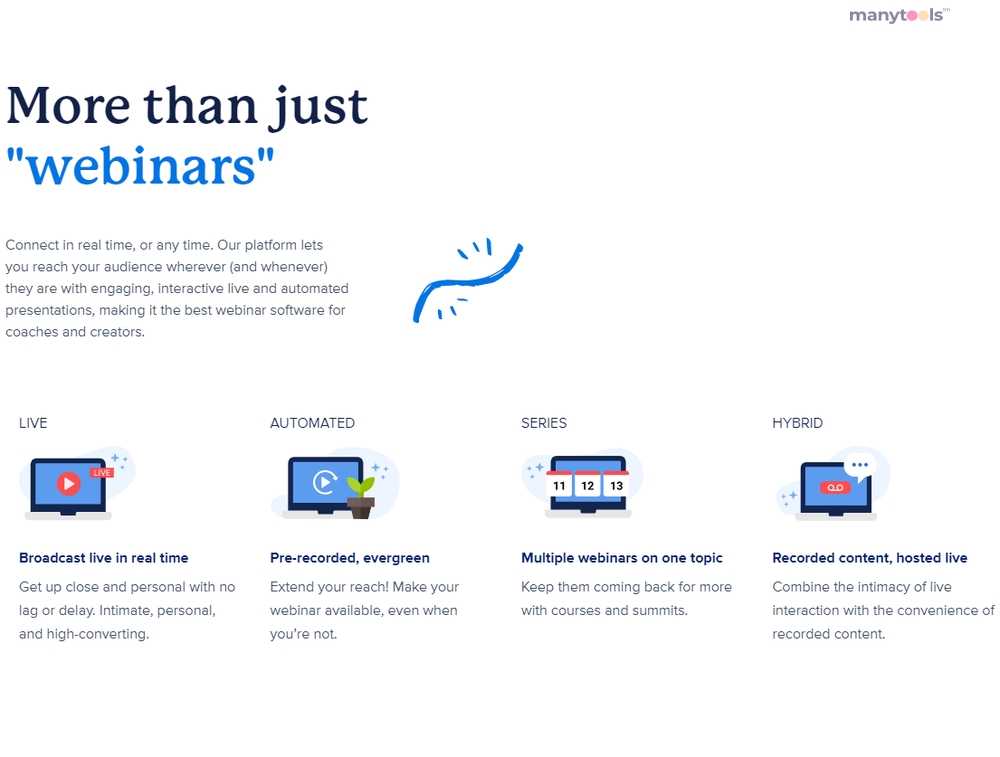 manytools™

More than just "webinars"

Connect in real time, or any time. Our platform lets you reach your audience wherever (and whenever) they are with engaging, interactive live and automated presentations, making it the best webinar software for coaches and creators.

LIVE

LIVE

Broadcast live in real time

Get up close and personal with no lag or delay. Intimate, personal, and high-converting.

AUTOMATED

Pre-recorded, evergreen

Extend your reach! Make your webinar available, even when you're not.

SERIES

11 12 13

Multiple webinars on one topic

Keep them coming back for more with courses and summits.

HYBRID

Recorded content, hosted live

Combine the intimacy of live interaction with the convenience of recorded content.